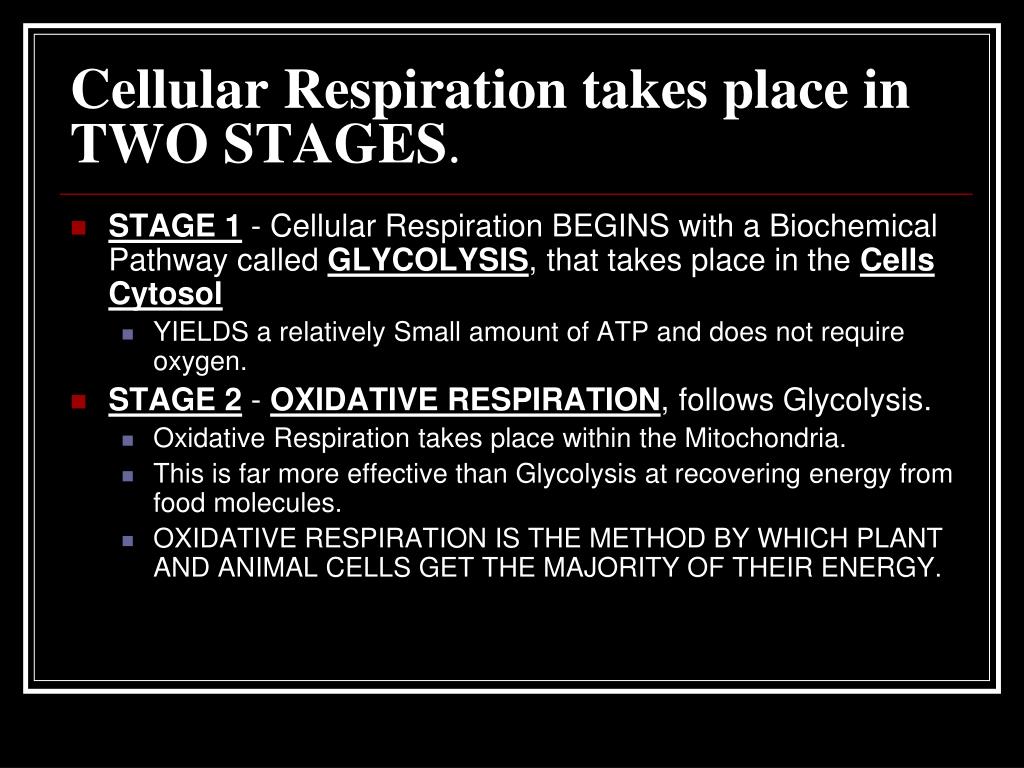 Cellular Respiration takes place in TWO STAGES.

STAGE 1 - Cellular Respiration BEGINS with a Biochemical Pathway called GLYCOLYSIS, that takes place in the Cells Cytosol

YIELDS a relatively Small amount of ATP and does not require oxygen.

STAGE 2 - OXIDATIVE RESPIRATION, follows Glycolysis.

Oxidative Respiration takes place within the Mitochondria.

This is far more effective than Glycolysis at recovering energy from food molecules.

OXIDATIVE RESPIRATION IS THE METHOD BY WHICH PLANT AND ANIMAL CELLS GET THE MAJORITY OF THEIR ENERGY.